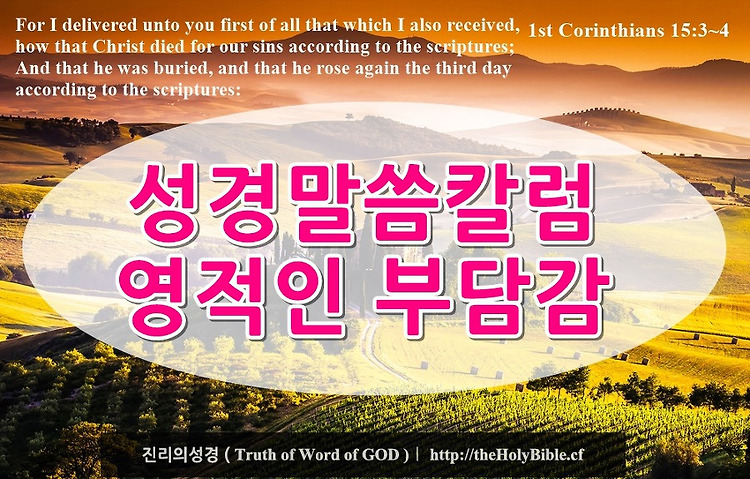 For I delivered unto you first of all that which I also received, how that Christ died for our sins according to the scriptures; And that he was buried, and that he rose again the third day according to the scriptures:

1st Corinthians 15:3~4

성경말씀칼럼
영적인 부담감

진리의성경 ( Truth of Word of GOD ) | http://theHolyBible.cf